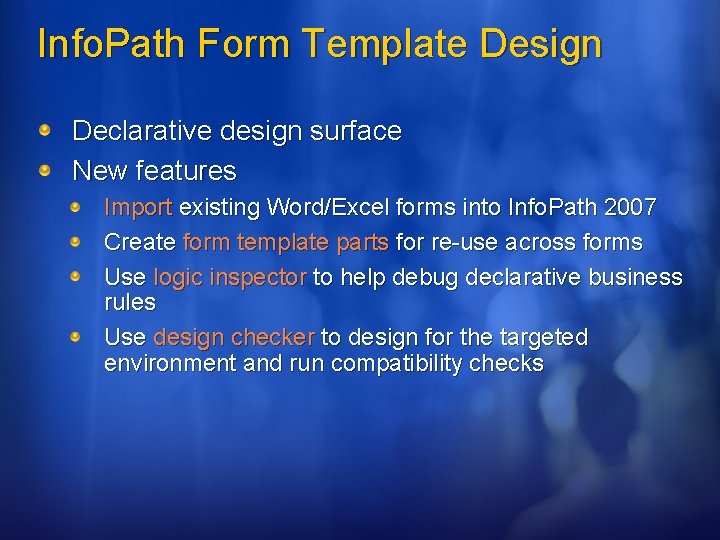 InfoPath Form Template Design

Declarative design surface

New features

Import existing Word/Excel forms into InfoPath 2007

Create form template parts for re-use across forms

Use logic inspector to help debug declarative business rules

Use design checker to design for the targeted environment and run compatibility checks